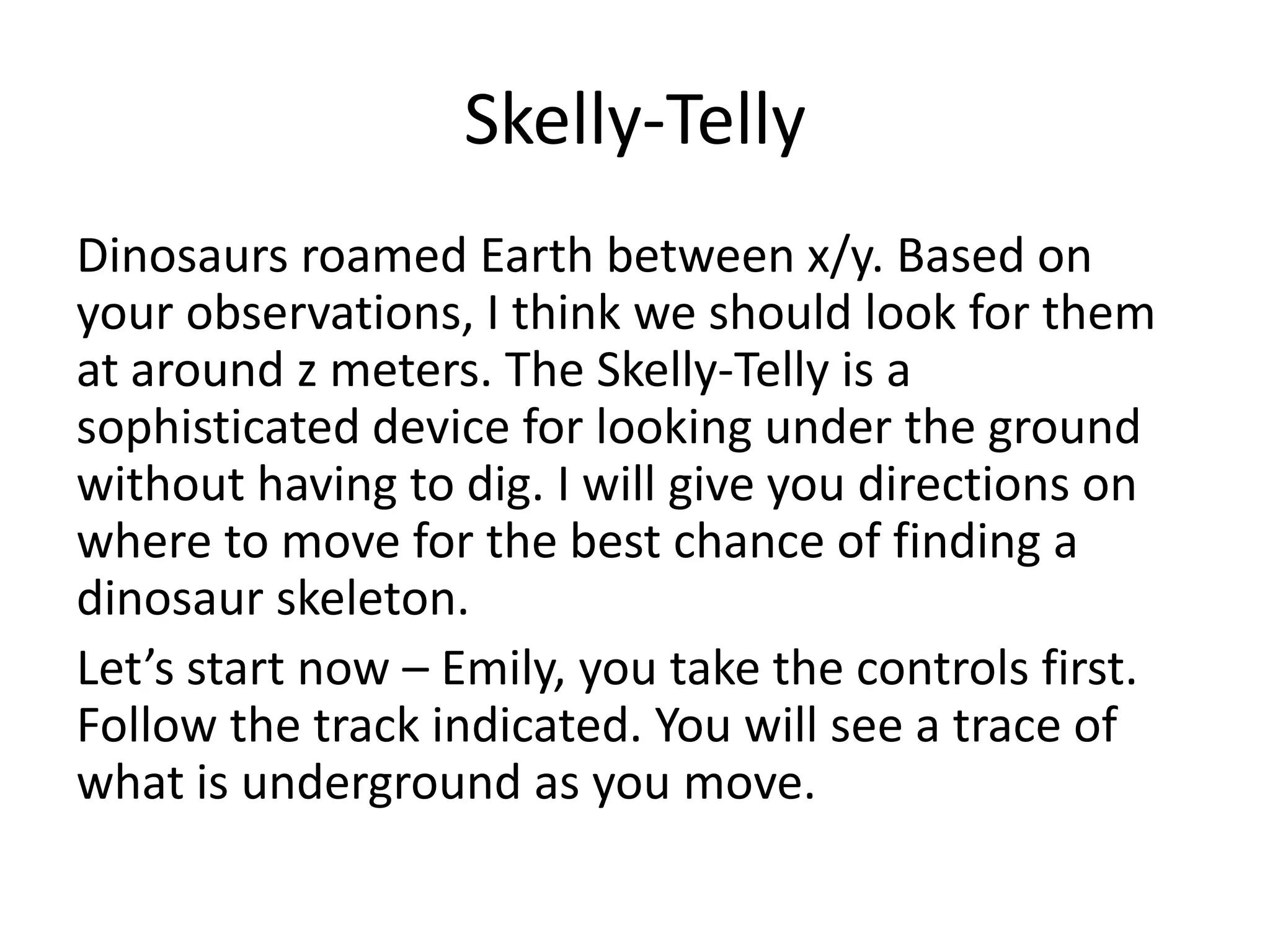 Skelly-Telly

Dinosaurs roamed Earth between x/y. Based on your observations, I think we should look for them at around z meters. The Skelly-Telly is a sophisticated device for looking under the ground without having to dig. I will give you directions on where to move for the best chance of finding a dinosaur skeleton.

Let’s start now – Emily, you take the controls first. Follow the track indicated. You will see a trace of what is underground as you move.